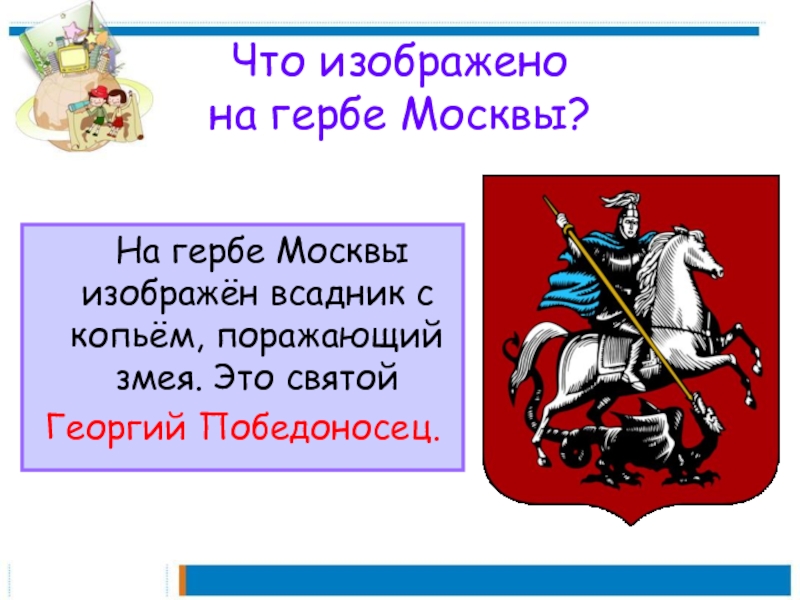 Что изображено на гербе Москвы?

На гербе Москвы изображён всадник с копьём, поражающий змея. Это святой Георгий Победоносец.